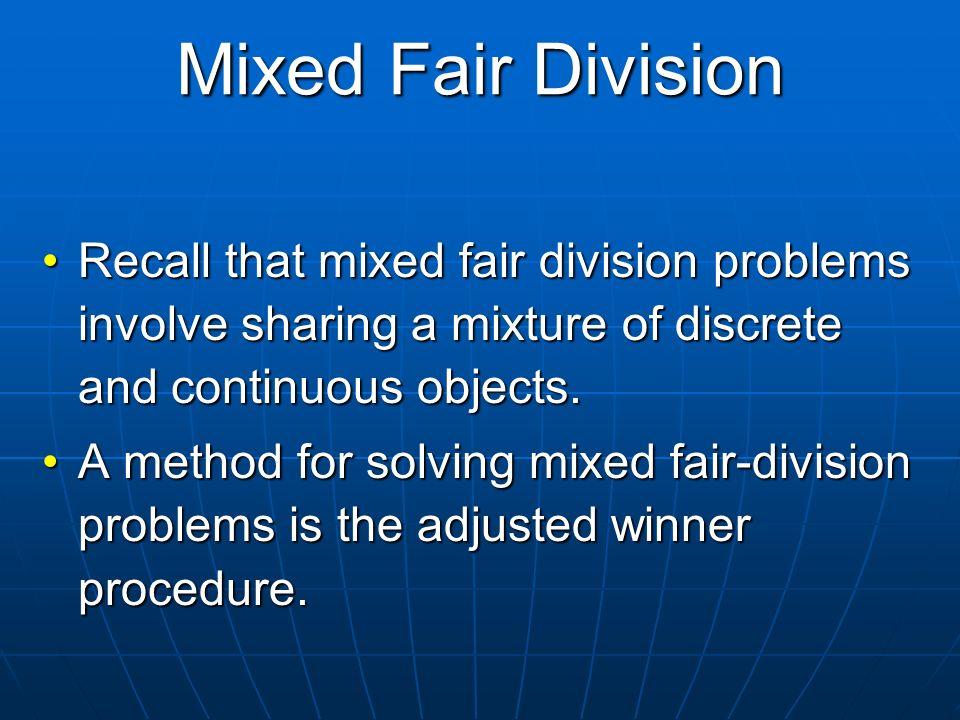 Mixed Fair Division

• Recall that mixed fair division problems involve sharing a mixture of discrete and continuous objects.
• A method for solving mixed fair-division problems is the adjusted winner procedure.